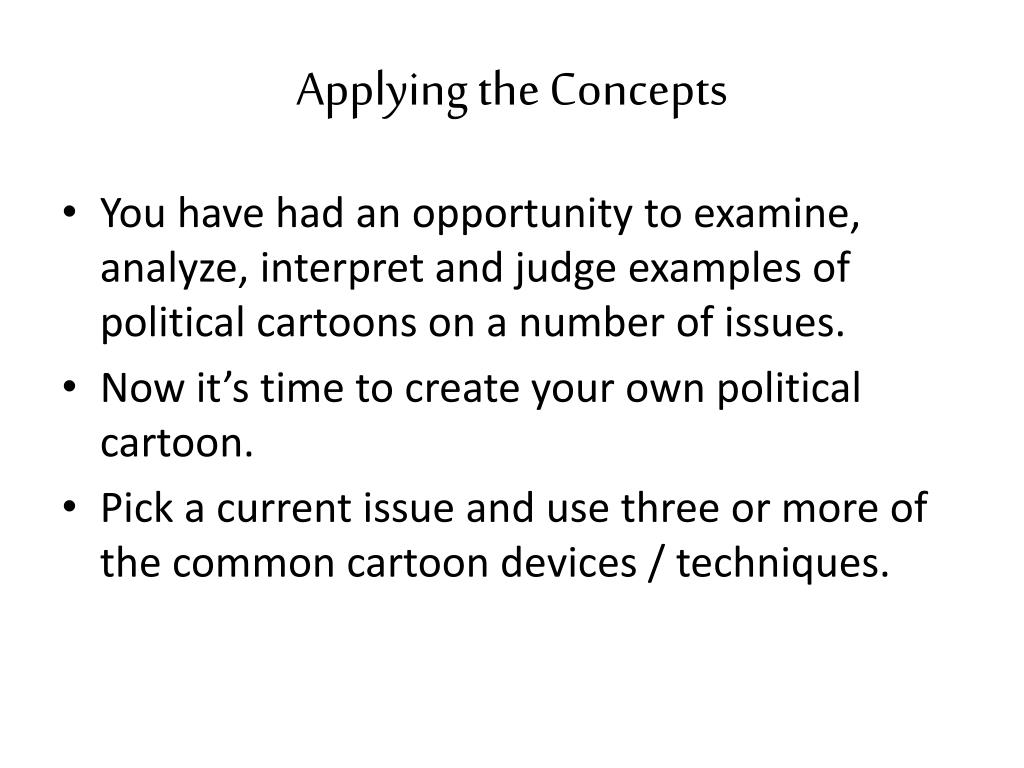 Applying the Concepts

• You have had an opportunity to examine, analyze, interpret and judge examples of political cartoons on a number of issues.
• Now it’s time to create your own political cartoon.
• Pick a current issue and use three or more of the common cartoon devices / techniques.